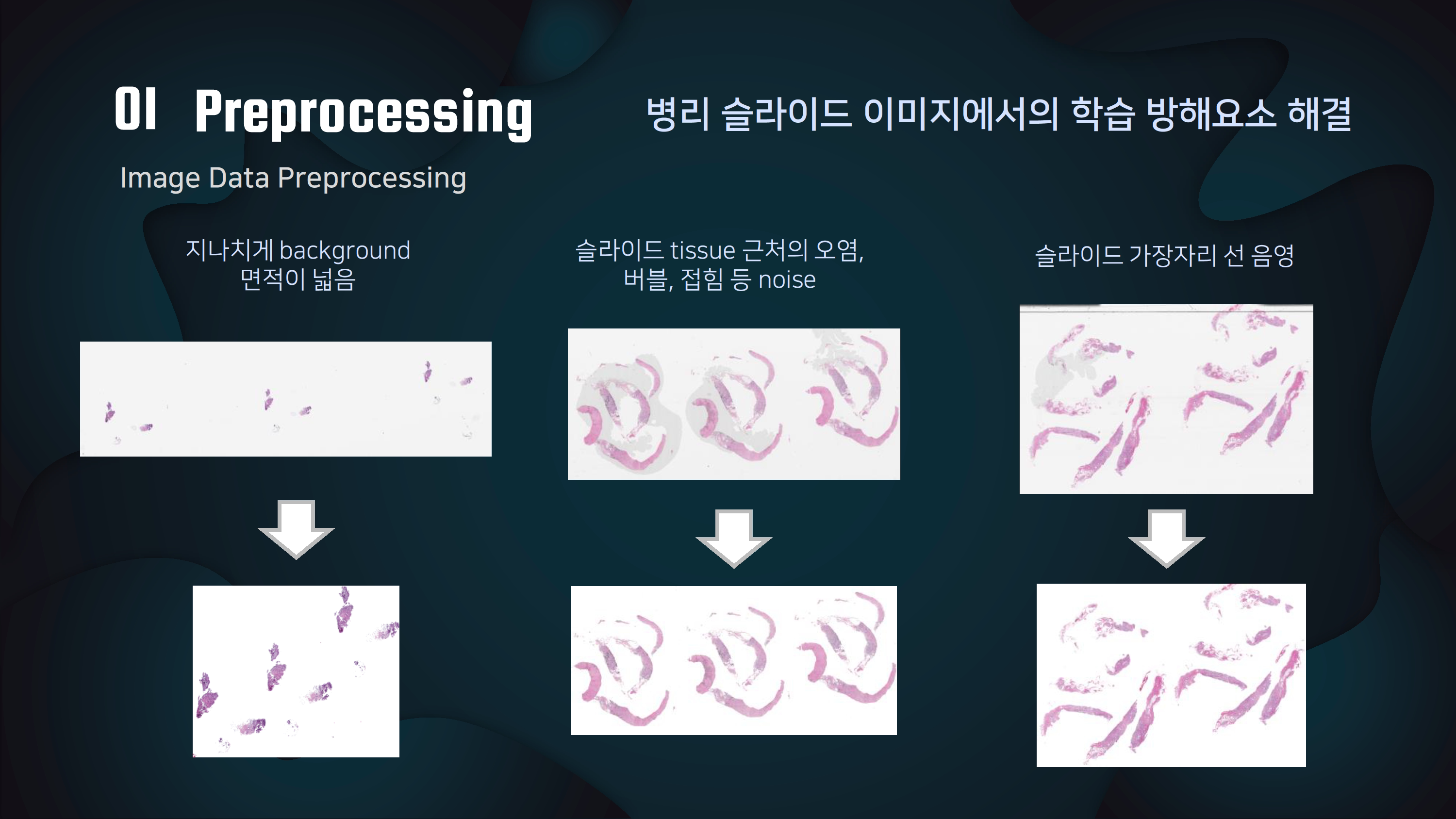 01 Preprocessing

병리 슬라이드 이미지에서의 학습 방해요소 해결

Image Data Preprocessing

지나치게 background 면적이 넓음

슬라이드 tissue 근처의 오염, 버블, 접힘 등 noise

슬라이드 가장자리 선 음영